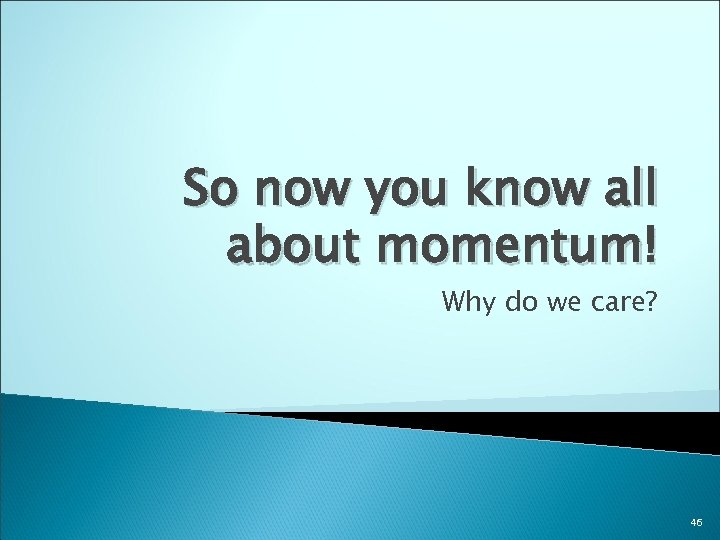 So now you know all about momentum!

Why do we care?

46